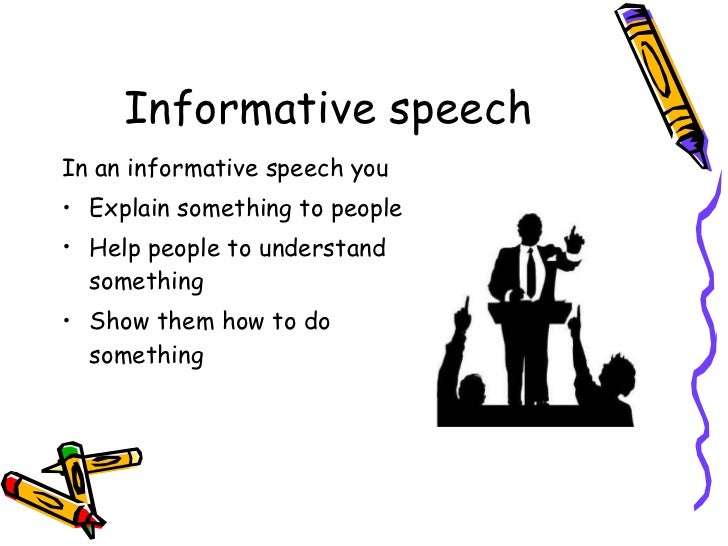 Informative speech

In an informative speech you

• Explain something to people
• Help people to understand something
• Show them how to do something